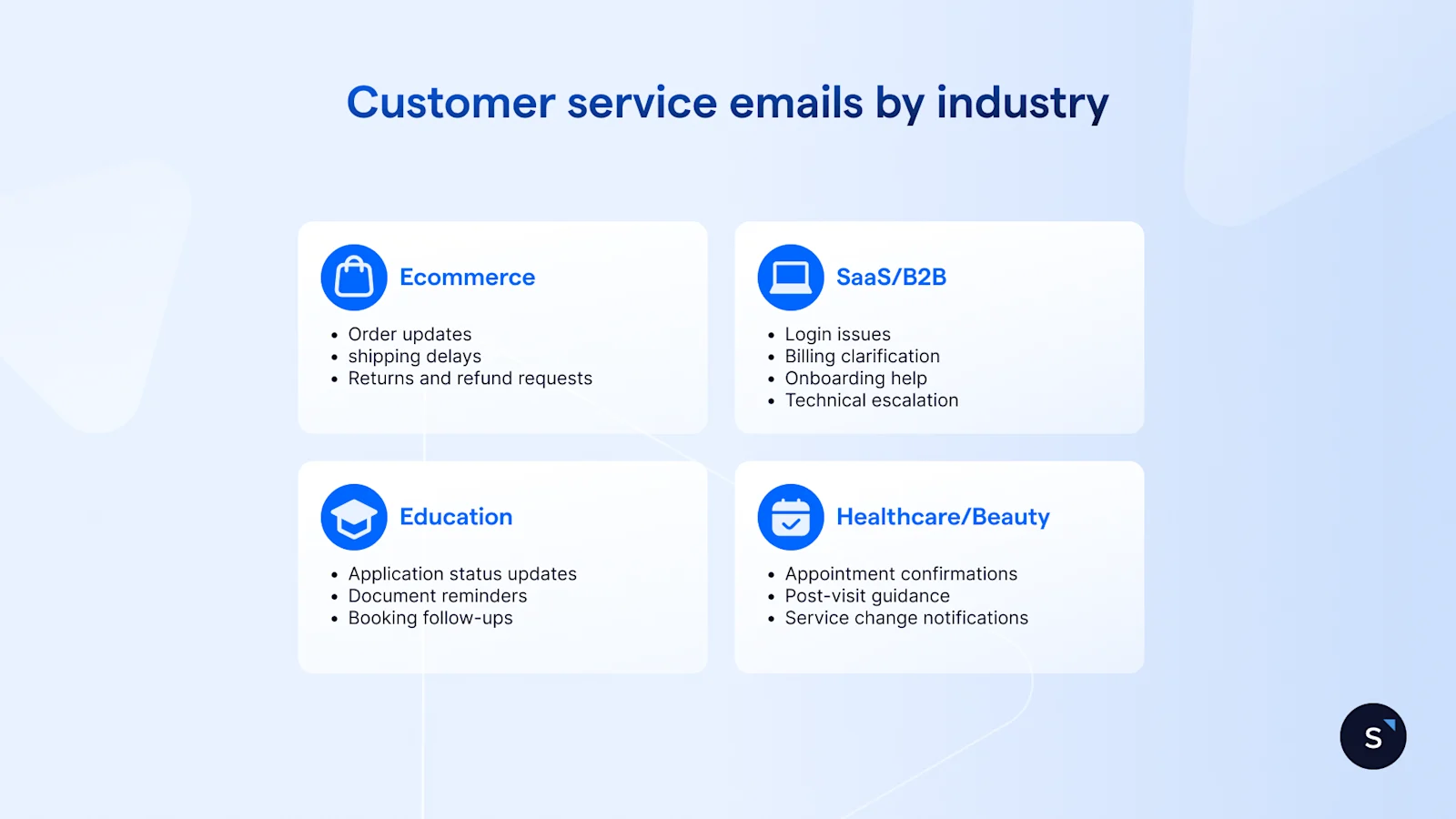 Customer service emails by industry

Ecommerce

- Order updates
- shipping delays
- Returns and refund requests

SaaS/B2B

- Login issues
- Billing clarification
- Onboarding help
- Technical escalation

Education

- Application status updates
- Document reminders
- Booking follow-ups

Healthcare/Beauty

- Appointment confirmations
- Post-visit guidance
- Service change notifications

S